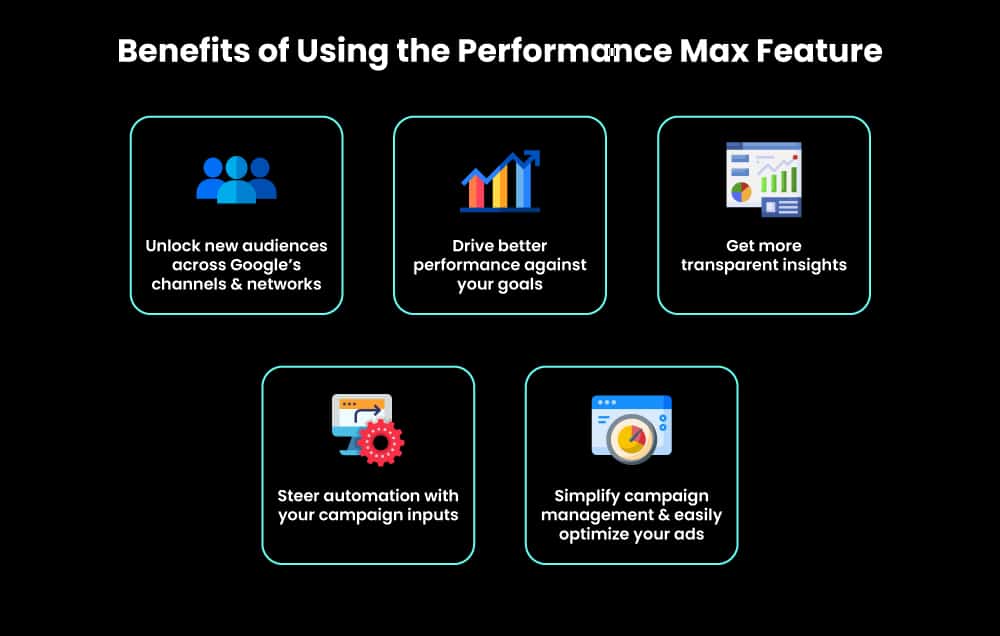 Benefits of Using the Performance Max Feature

Unlock new audiences across Google's channels & networks

Drive better performance against your goals

Get more transparent insights

Steer automation with your campaign inputs

Simplify campaign management & easily optimize your ads